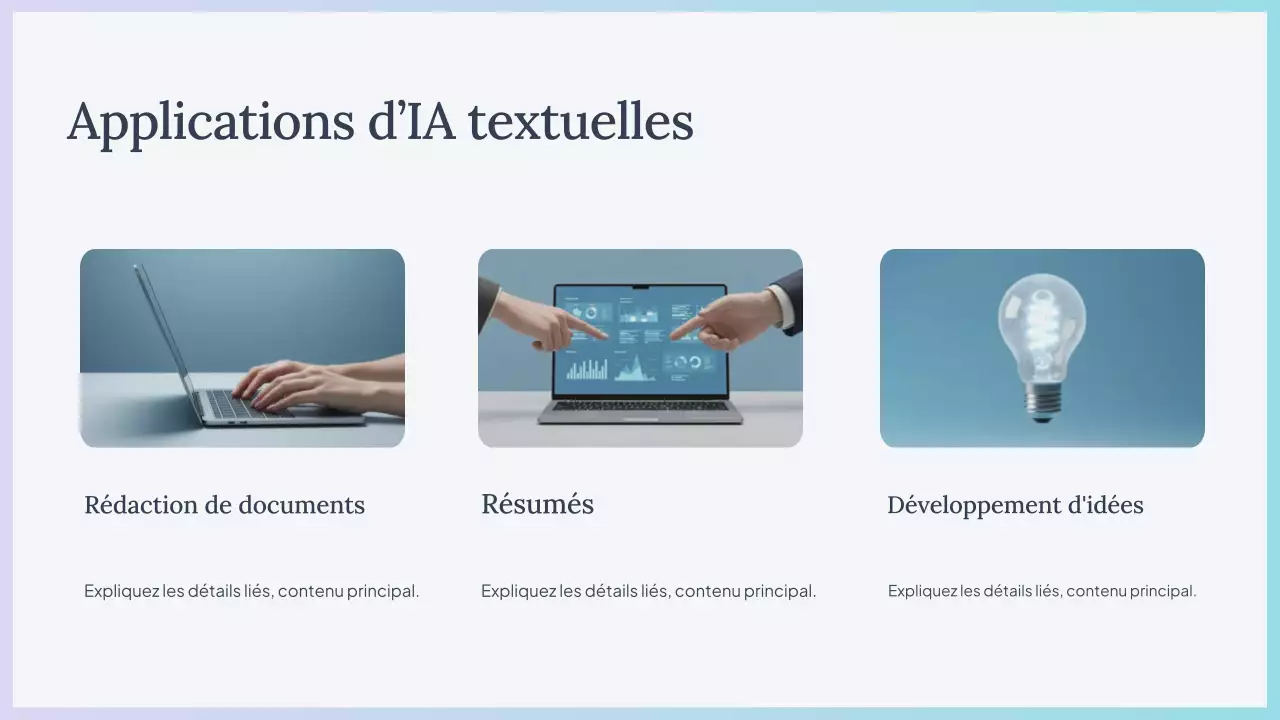 Applications d’IA textuelles

Rédaction de documents

Expliquez les détails liés, contenu principal.

Résumés

Expliquez les détails liés, contenu principal.

Développement d'idées

Expliquez les détails liés, contenu principal.